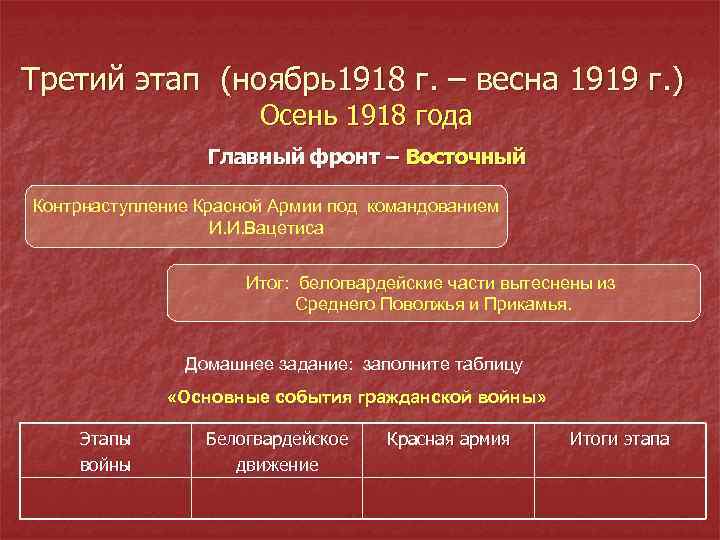 Третий этап (ноябрь1918 г. – весна 1919 г.)
Осень 1918 года

Главный фронт – Восточный

Контрнаступление Красной Армии под командованием И.И.Вацетиса

Итог: белогвардейские части вытеснены из Среднего Поволжья и Прикамья.

Домашнее задание: заполните таблицу

«Основные события гражданской войны»

| Этапы войны | Белогвардейское движение | Красная армия | Итоги этапа |
|---|---|---|---|
| | | | |